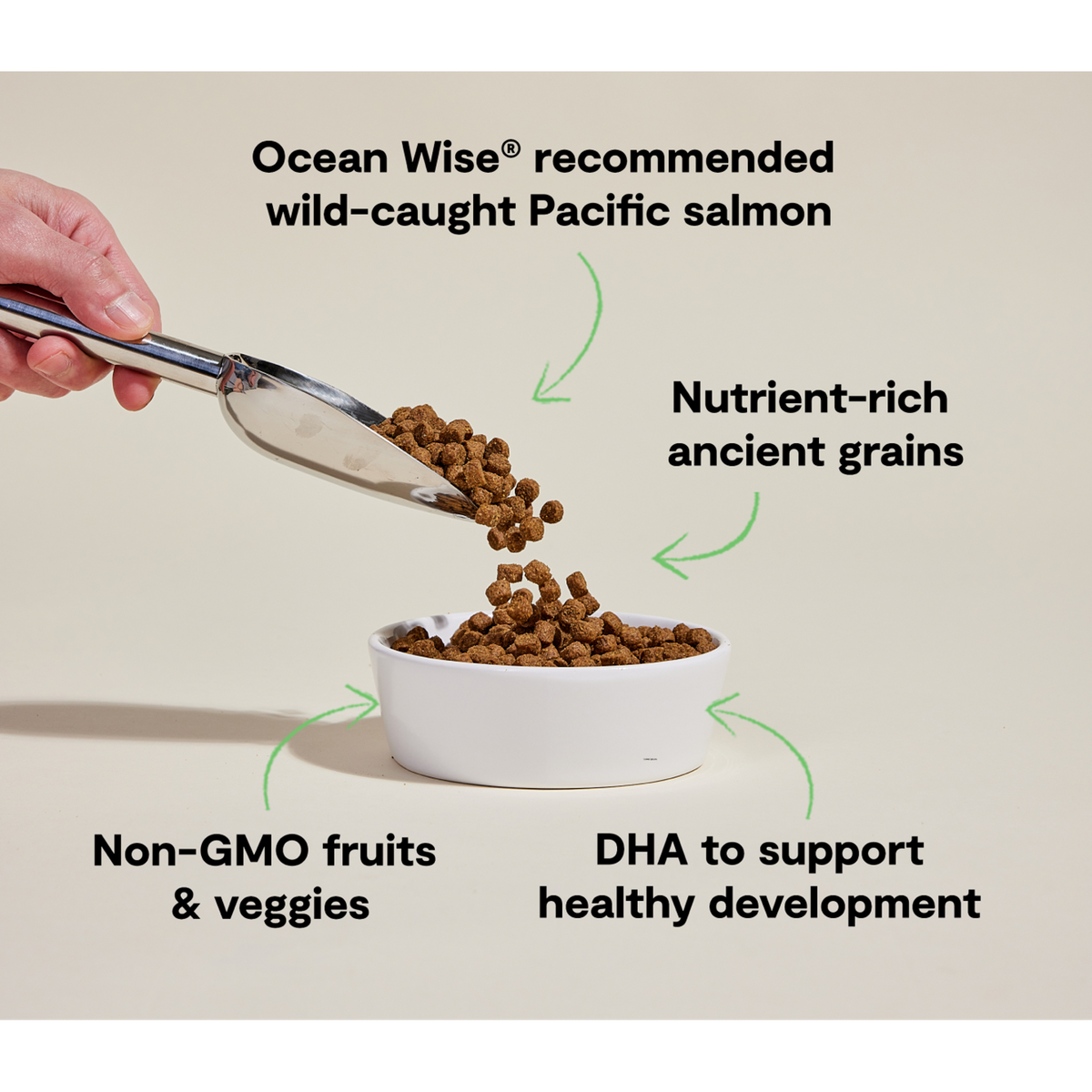 Ocean Wise® recommended wild-caught Pacific salmon

Nutrient-rich ancient grains

Non-GMO fruits & veggies

DHA to support healthy development